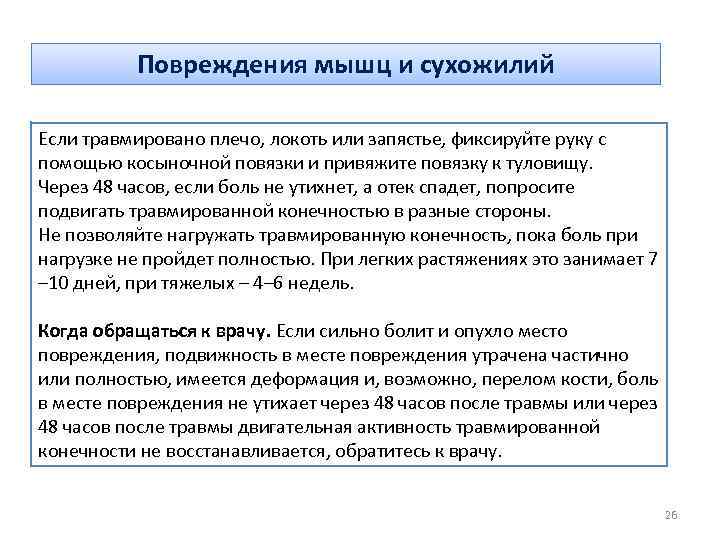 Повреждения мышц и сухожилий

Если травмировано плечо, локоть или запястье, фиксируйте руку с помощью косыночной повязки и привяжите повязку к туловищу.
Через 48 часов, если боль не утихнет, а отек спадет, попросите подвигать травмированной конечностью в разные стороны.
Не позволяйте нагружать травмированную конечность, пока боль при нагрузке не пройдет полностью. При легких растяжениях это занимает 7 –10 дней, при тяжелых – 4–6 недель.

Когда обращаться к врачу. Если сильно болит и опухло место повреждения, подвижность в месте повреждения утрачена частично или полностью, имеется деформация и, возможно, перелом кости, боль в месте повреждения не утихает через 48 часов после травмы или через 48 часов после травмы двигательная активность травмированной конечности не восстанавливается, обратитесь к врачу.

26